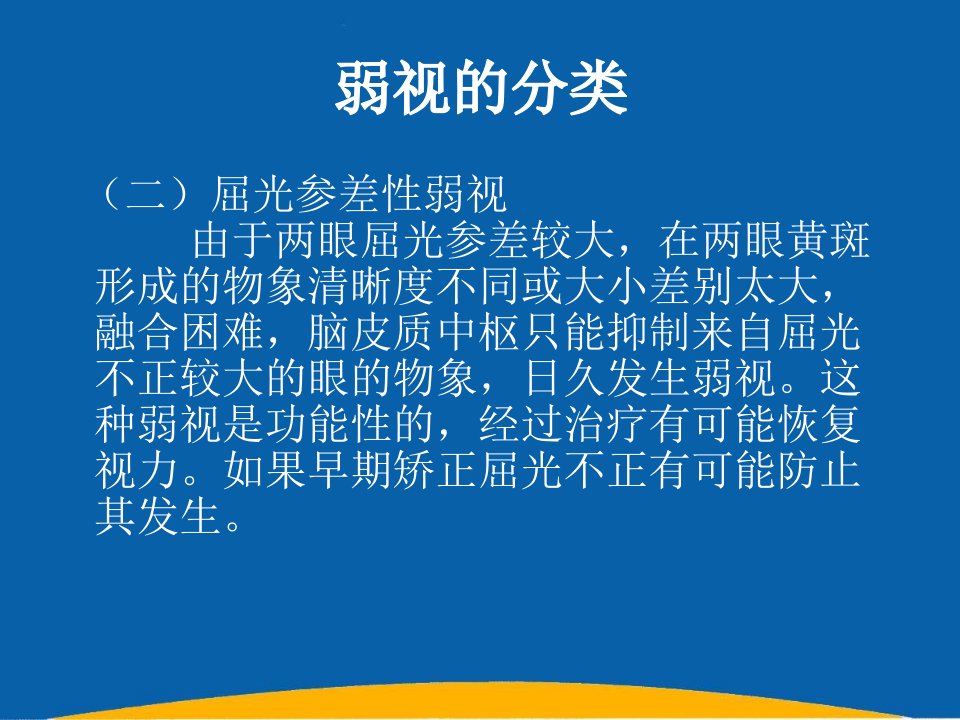 弱视的分类

（二）屈光参差性弱视

由于两眼屈光参差较大，在两眼黄斑形成的物象清晰度不同或大小差别太大，融合困难，脑皮质中枢只能抑制来自屈光不正较大的眼的物象，日久发生弱视。这种弱视是功能性的，经过治疗有可能恢复视力。如果早期矫正屈光不正有可能防止其发生。